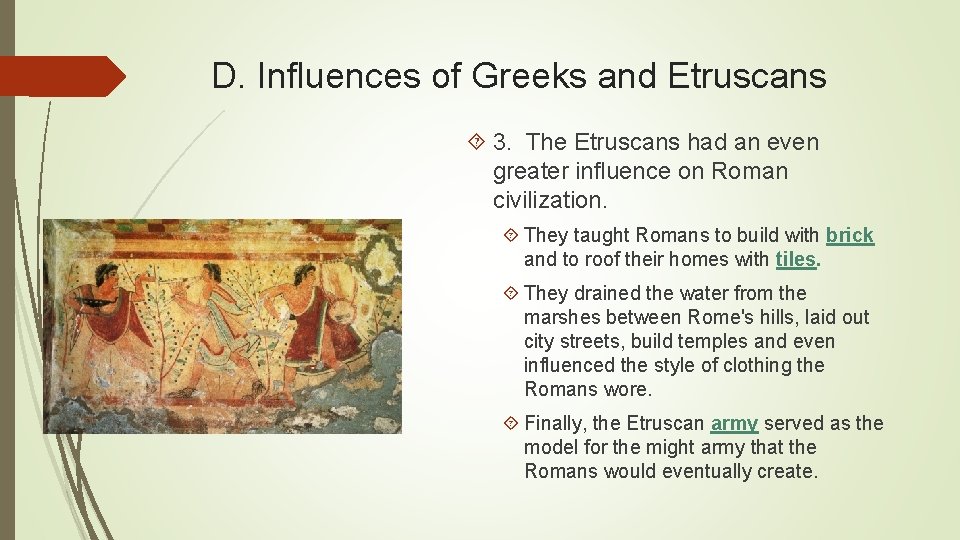 D. Influences of Greeks and Etruscans

3. The Etruscans had an even greater influence on Roman civilization.

They taught Romans to build with brick and to roof their homes with tiles.

They drained the water from the marshes between Rome's hills, laid out city streets, build temples and even influenced the style of clothing the Romans wore.

Finally, the Etruscan army served as the model for the might army that the Romans would eventually create.